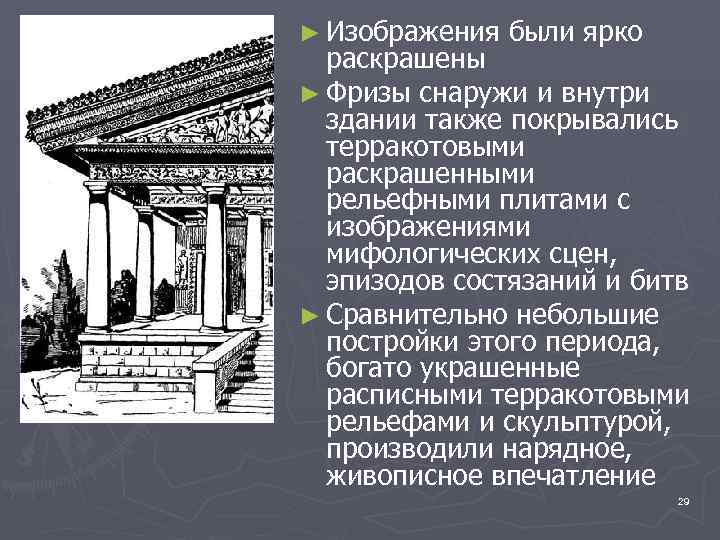 ► Изображения были ярко раскрашены

► Фризы снаружи и внутри здании также покрывались терракотовыми раскрашенными рельефными плитами с изображениями мифологических сцен, эпизодов состязаний и битв

► Сравнительно небольшие постройки этого периода, богато украшенные расписными терракотовыми рельефами и скульптурой, производили нарядное, живописное впечатление

29